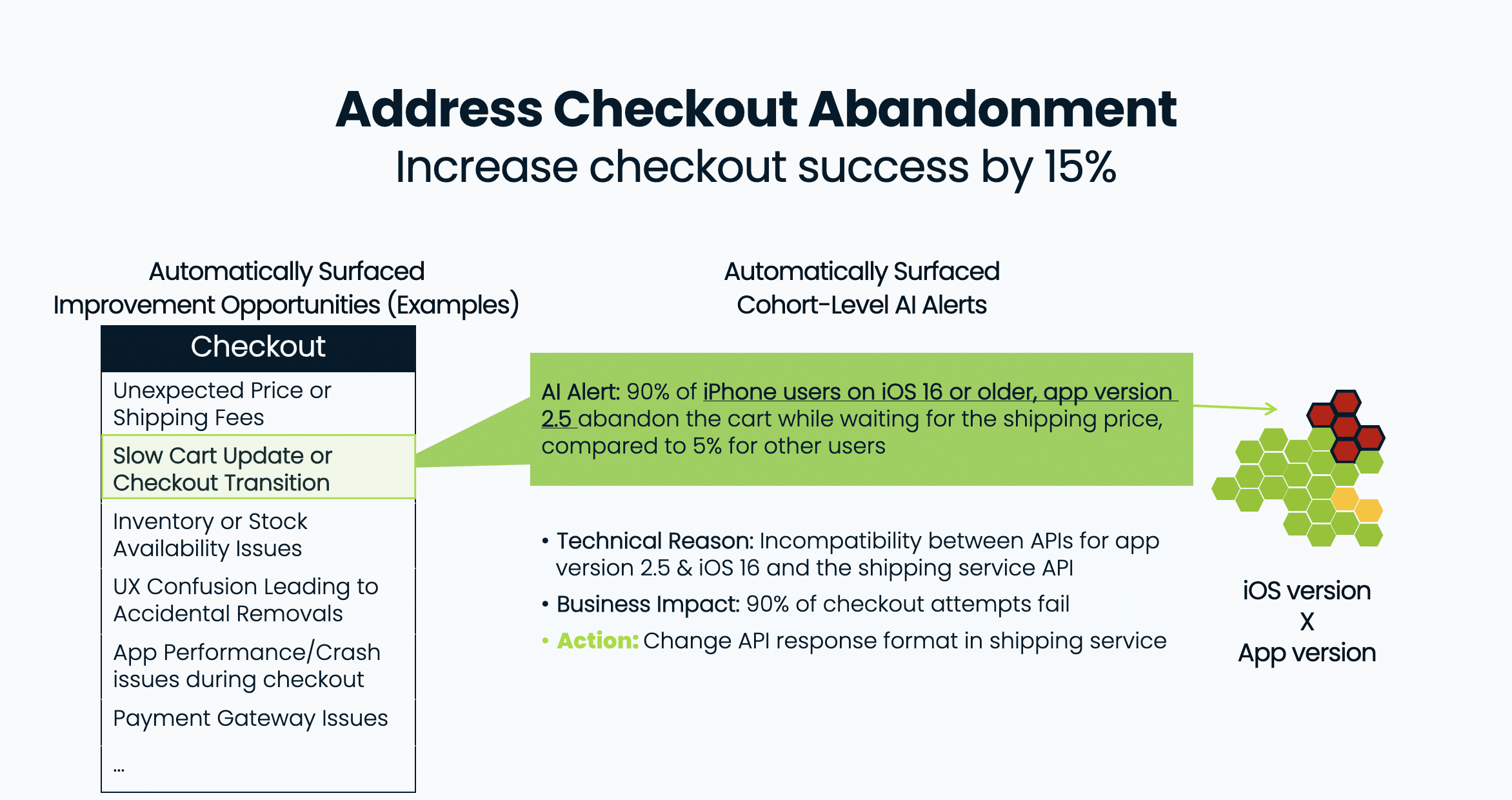 Address Checkout Abandonment
Increase checkout success by 15%

Automatically Surfaced Improvement Opportunities (Examples)

| Checkout |
|---|
| Unexpected Price or Shipping Fees |
| Slow Cart Update or Checkout Transition |
| Inventory or Stock Availability Issues |
| UX Confusion Leading to Accidental Removals |
| App Performance/Crash issues during checkout |
| Payment Gateway Issues |
| ... |

Automatically Surfaced Cohort-Level AI Alerts

AI Alert: 90% of iPhone users on iOS 16 or older, app version 2.5 abandon the cart while waiting for the shipping price, compared to 5% for other users

• Technical Reason: Incompatibility between APIs for app version 2.5 & iOS 16 and the shipping service API
• Business Impact: 90% of checkout attempts fail
• Action: Change API response format in shipping service

iOS version
X
App version